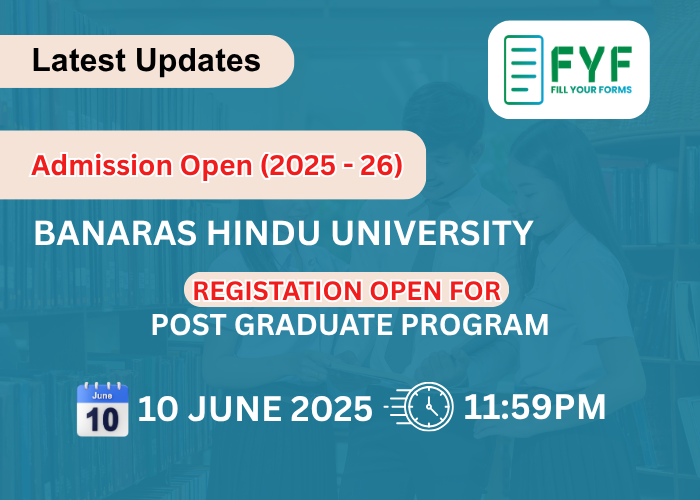 Latest Updates

FYF
FILL YOUR FORMS

Admission Open (2025 - 26)

BANARAS HINDU UNIVERSITY

REGISTATION OPEN FOR
POST GRADUATE PROGRAM

June
10

10 JUNE 2025

11:59PM